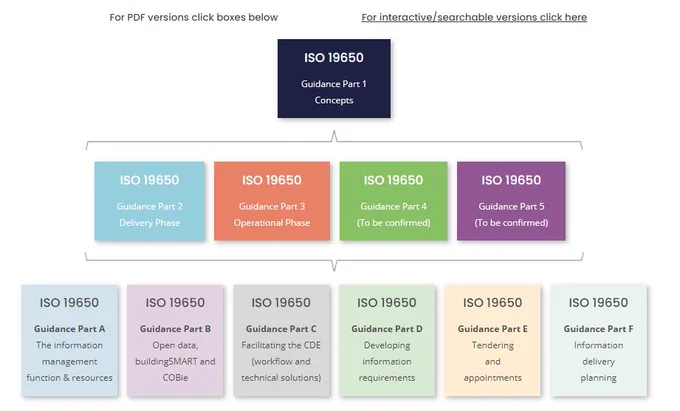 For PDF versions click boxes below

For interactive/searchable versions click here

ISO 19650
Guidance Part 1
Concepts

ISO 19650
Guidance Part 2
Delivery Phase

ISO 19650
Guidance Part 3
Operational Phase

ISO 19650
Guidance Part 4
(To be confirmed)

ISO 19650
Guidance Part 5
(To be confirmed)

ISO 19650
Guidance Part A
The information management function & resources

ISO 19650
Guidance Part B
Open data, buildingSMART and COBie

ISO 19650
Guidance Part C
Facilitating the CDE (workflow and technical solutions)

ISO 19650
Guidance Part D
Developing information requirements

ISO 19650
Guidance Part E
Tendering and appointments

ISO 19650
Guidance Part F
Information delivery planning